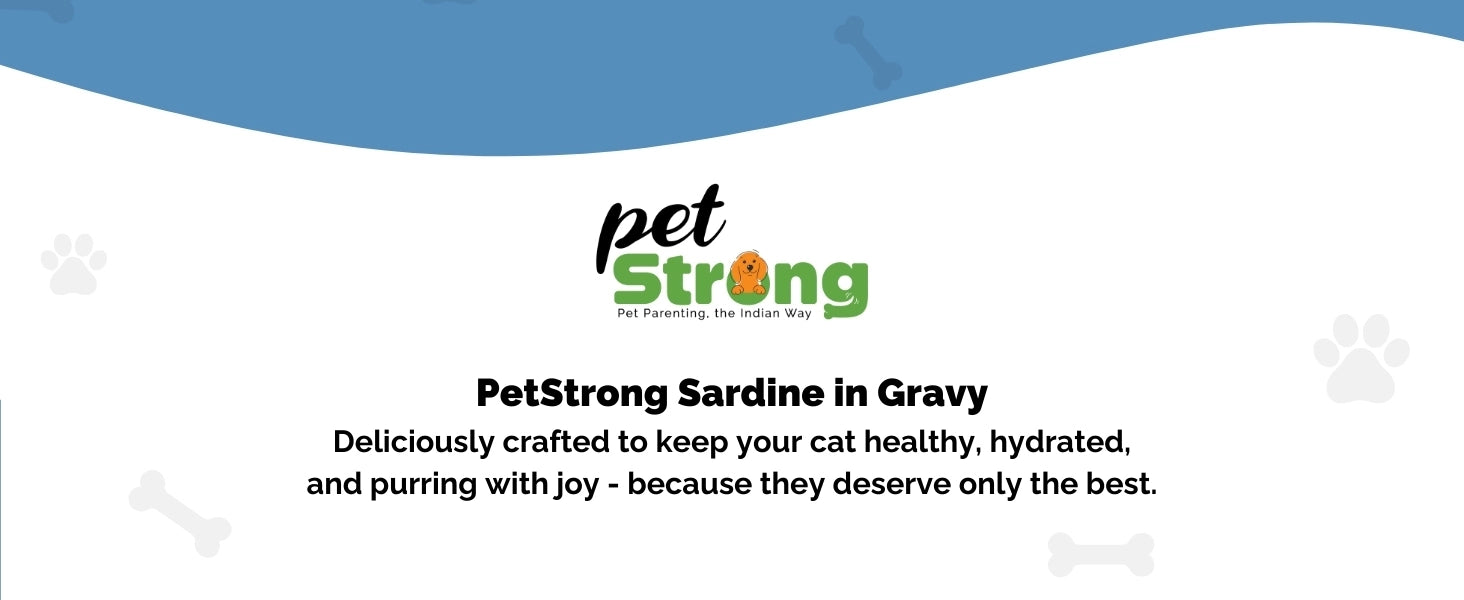 pet
Strong
Pet Parenting, the Indian Way

PetStrong Sardine in Gravy
Deliciously crafted to keep your cat healthy, hydrated, and purring with joy - because they deserve only the best.